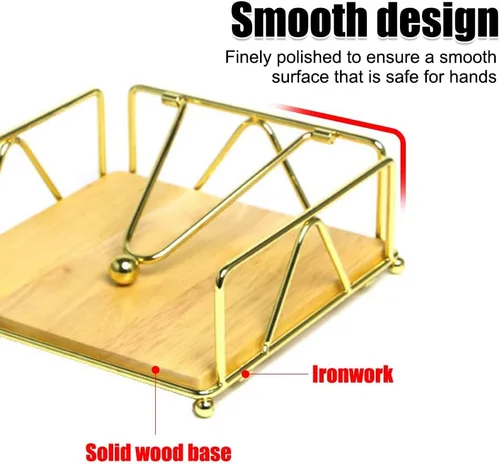 Smooth design

Finely polished to ensure a smooth surface that is safe for hands

Ironwork

Solid wood base